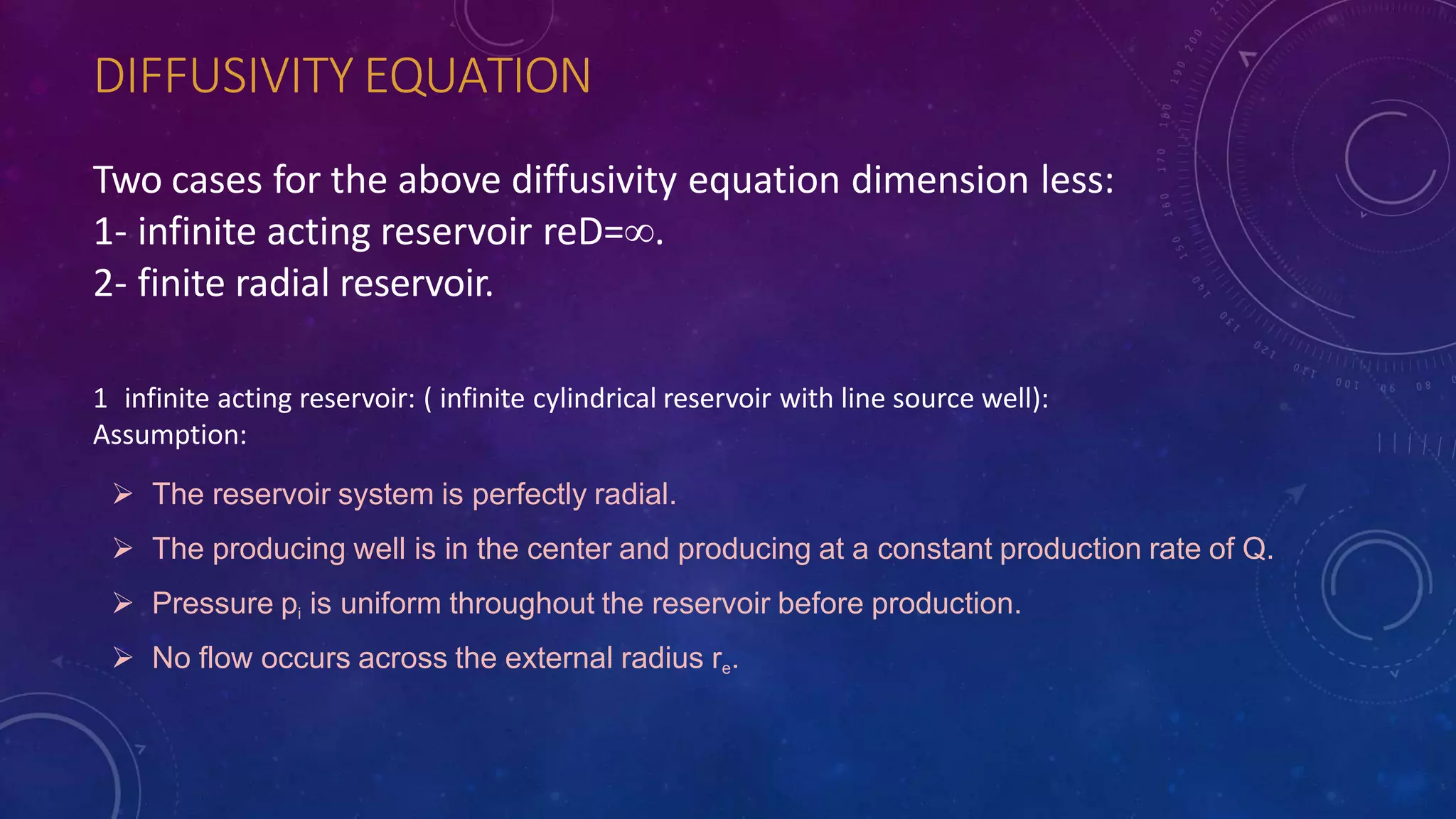 DIFFUSIVITY EQUATION

Two cases for the above diffusivity equation dimension less:
1- infinite acting reservoir reD=∞.
2- finite radial reservoir.

1 infinite acting reservoir: ( infinite cylindrical reservoir with line source well):
Assumption:

➢ The reservoir system is perfectly radial.

➢ The producing well is in the center and producing at a constant production rate of Q.

➢ Pressure $p_i$ is uniform throughout the reservoir before production.

➢ No flow occurs across the external radius $r_e$.